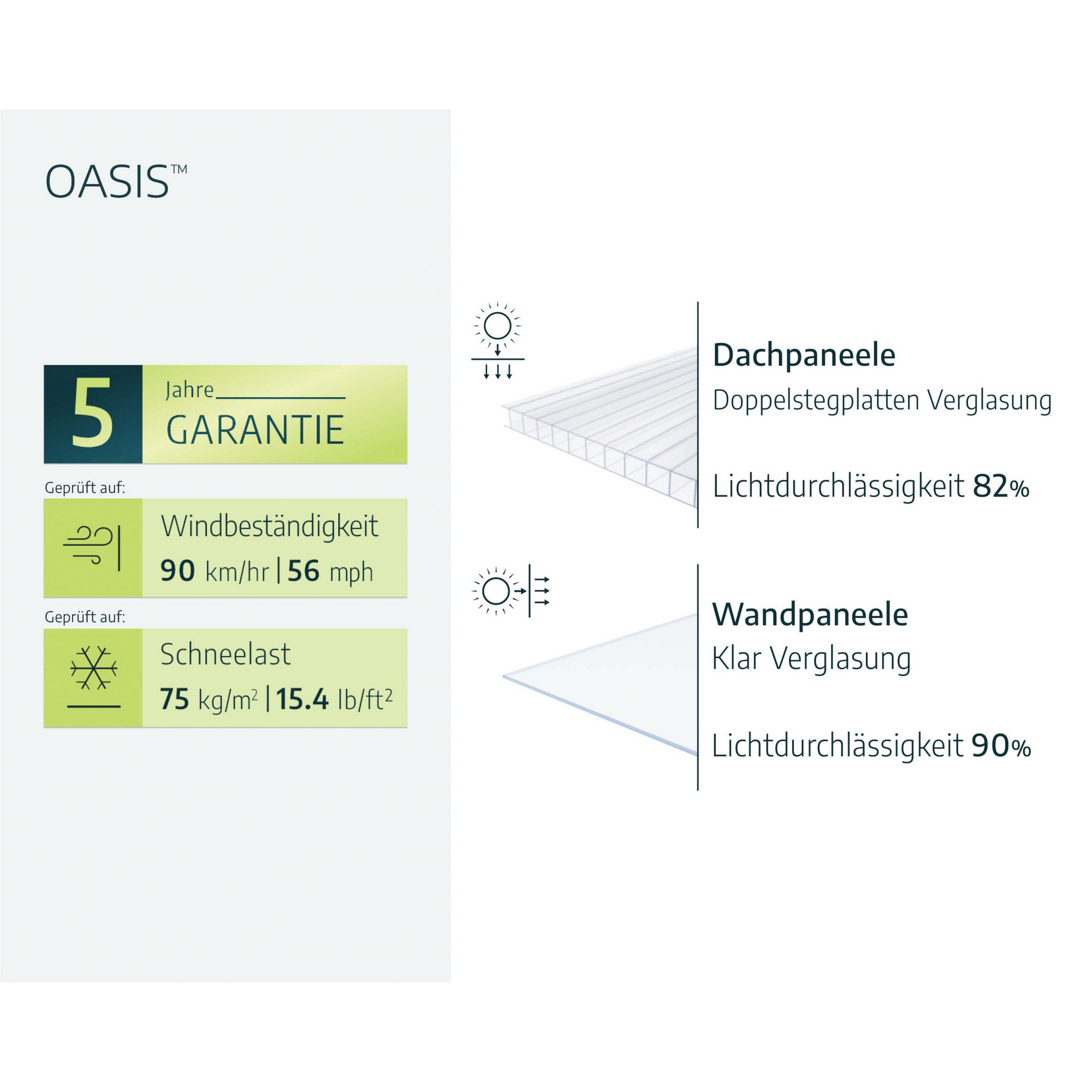 OASIS™

5 Jahre
GARANTIE

Geprüft auf:

Windbeständigkeit
90 km/hr | 56 mph

Geprüft auf:

Schneelast
75 kg/m$^2$ | 15.4 lb/ft$^2$

Dachpaneele
Doppelstegplatten Verglasung

Lichtdurchlässigkeit 82%

Wandpaneele
Klar Verglasung

Lichtdurchlässigkeit 90%